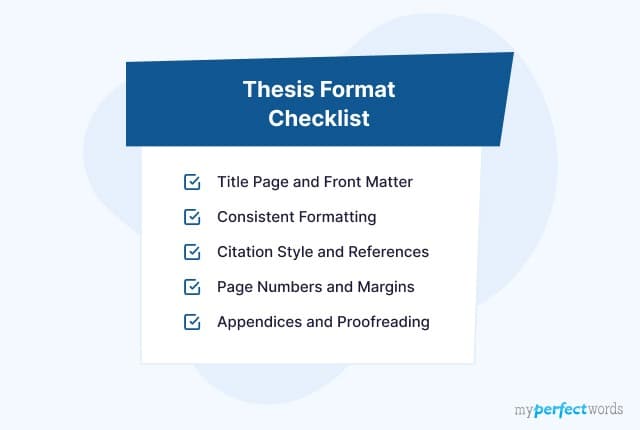 Thesis Format Checklist

Title Page and Front Matter

Consistent Formatting

Citation Style and References

Page Numbers and Margins

Appendices and Proofreading

myperfectwords